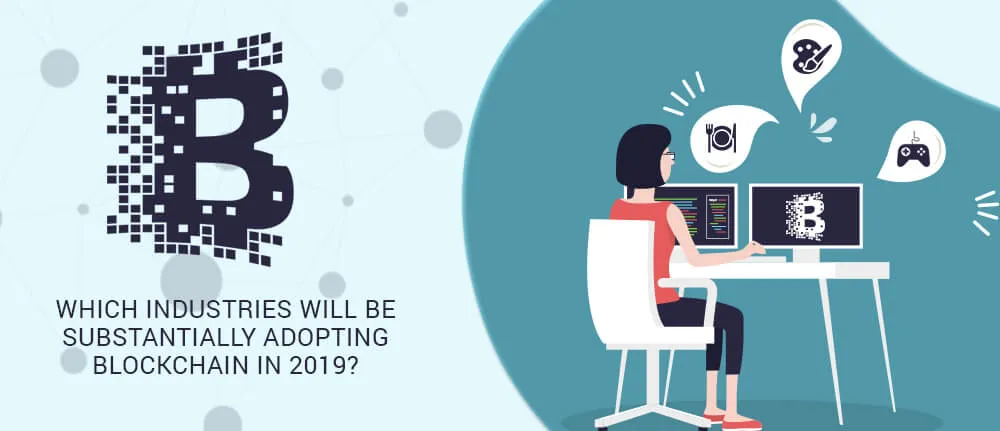 WHICH INDUSTRIES WILL BE SUBSTANTIALLY ADOPTING BLOCKCHAIN IN 2019?